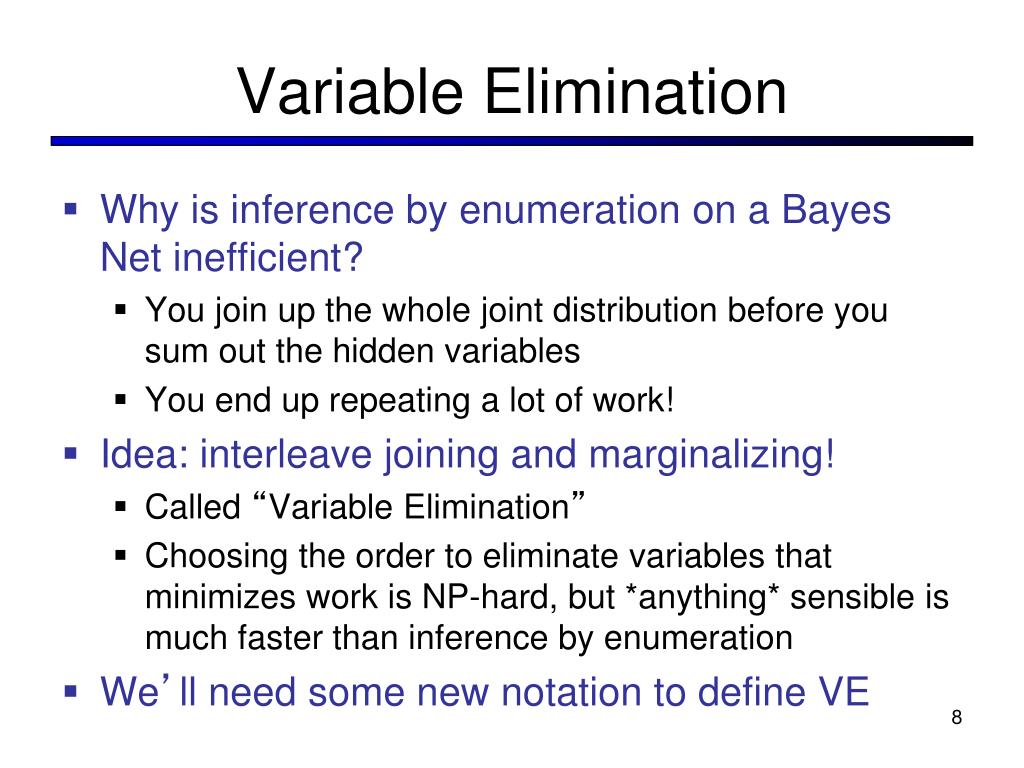 Variable Elimination

▪ Why is inference by enumeration on a Bayes Net inefficient?
  ▪ You join up the whole joint distribution before you sum out the hidden variables
  ▪ You end up repeating a lot of work!
▪ Idea: interleave joining and marginalizing!
  ▪ Called “Variable Elimination”
  ▪ Choosing the order to eliminate variables that minimizes work is NP-hard, but *anything* sensible is much faster than inference by enumeration
▪ We’ll need some new notation to define VE

8